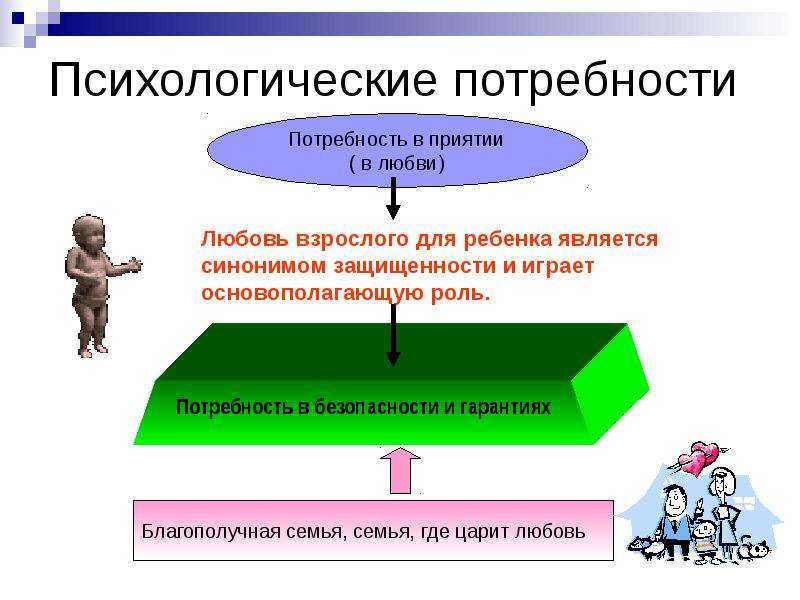 Психологические потребности

Потребность в приятии
( в любви)

Любовь взрослого для ребенка является синонимом защищенности и играет основополагающую роль.

Потребность в безопасности и гарантиях

Благополучная семья, семья, где царит любовь